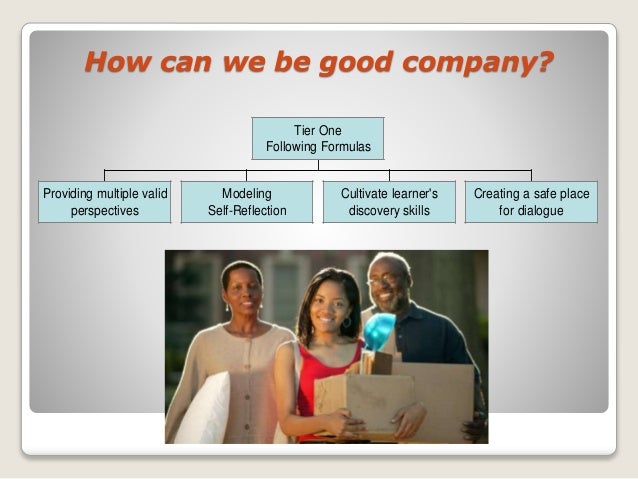 How can we be good company?

Tier One
Following Formulas

Providing multiple valid perspectives

Modeling
Self-Reflection

Cultivate learner's discovery skills

Creating a safe place for dialogue